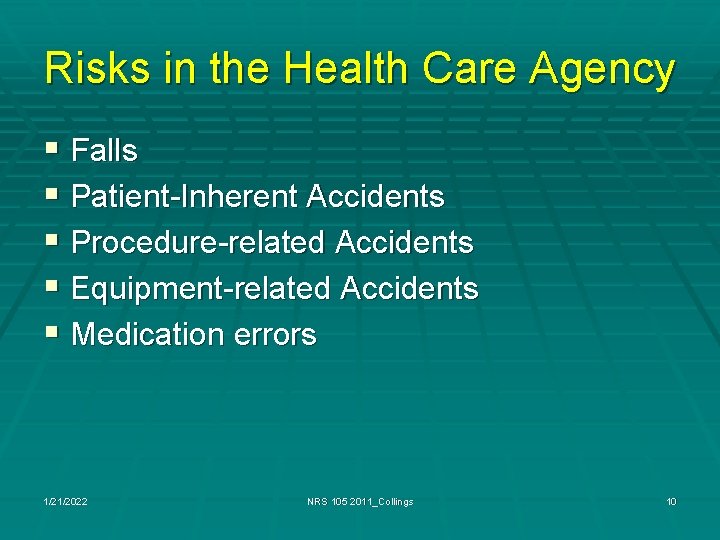 Risks in the Health Care Agency

- Falls
- Patient-Inherent Accidents
- Procedure-related Accidents
- Equipment-related Accidents
- Medication errors

1/21/2022

NRS 105 2011_Collings

10